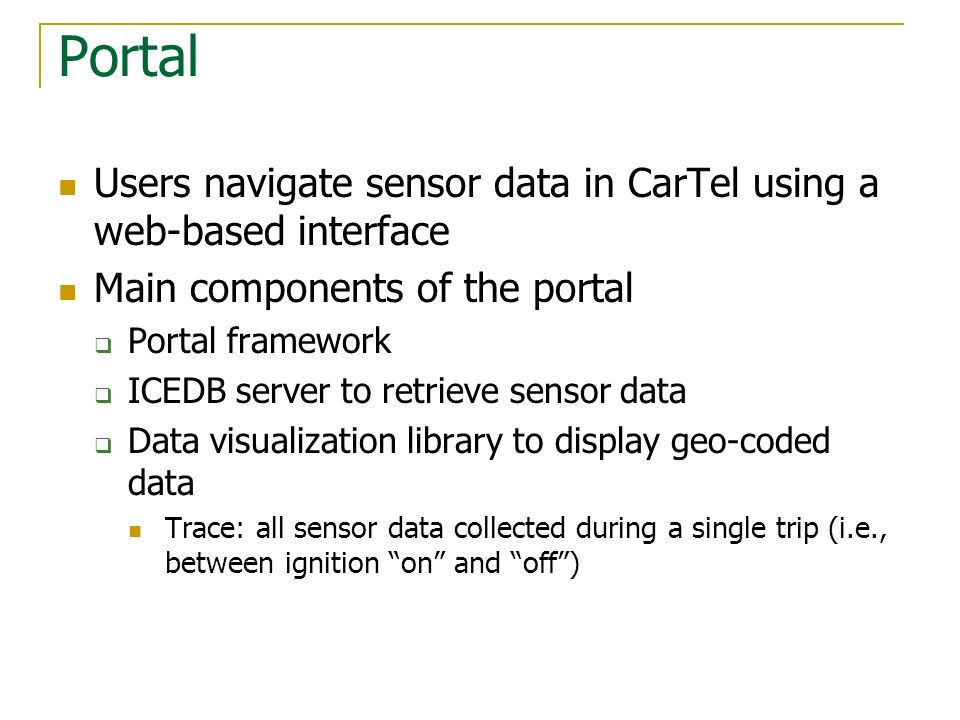 Portal

Users navigate sensor data in CarTel using a web-based interface

Main components of the portal

Portal framework

ICEDB server to retrieve sensor data

Data visualization library to display geo-coded data

Trace: all sensor data collected during a single trip (i.e., between ignition “on” and “off”)